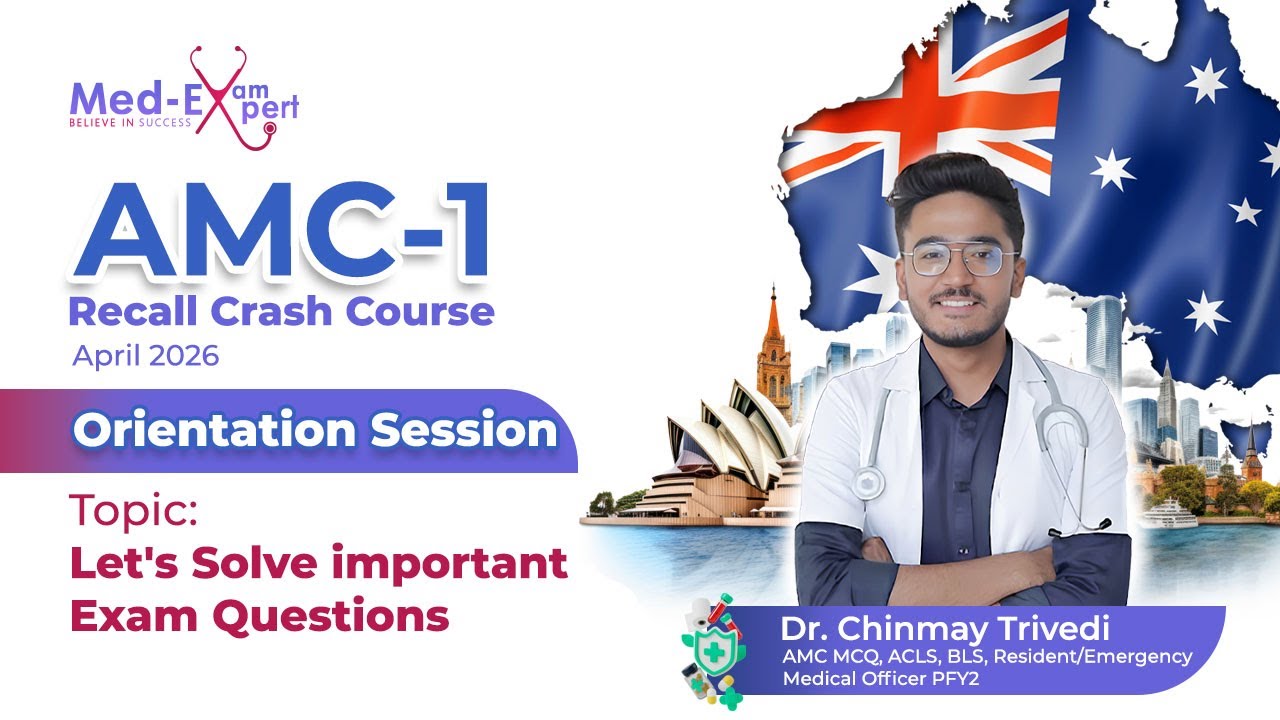 Med-Exam Expert
BELIEVE IN SUCCESS

AMC-1
Recall Crash Course
April 2026

Orientation Session

Topic:
Let's Solve important Exam Questions

Dr. Chinmay Trivedi
AMC MCQ, ACLS, BLS, Resident/Emergency Medical Officer PFY2